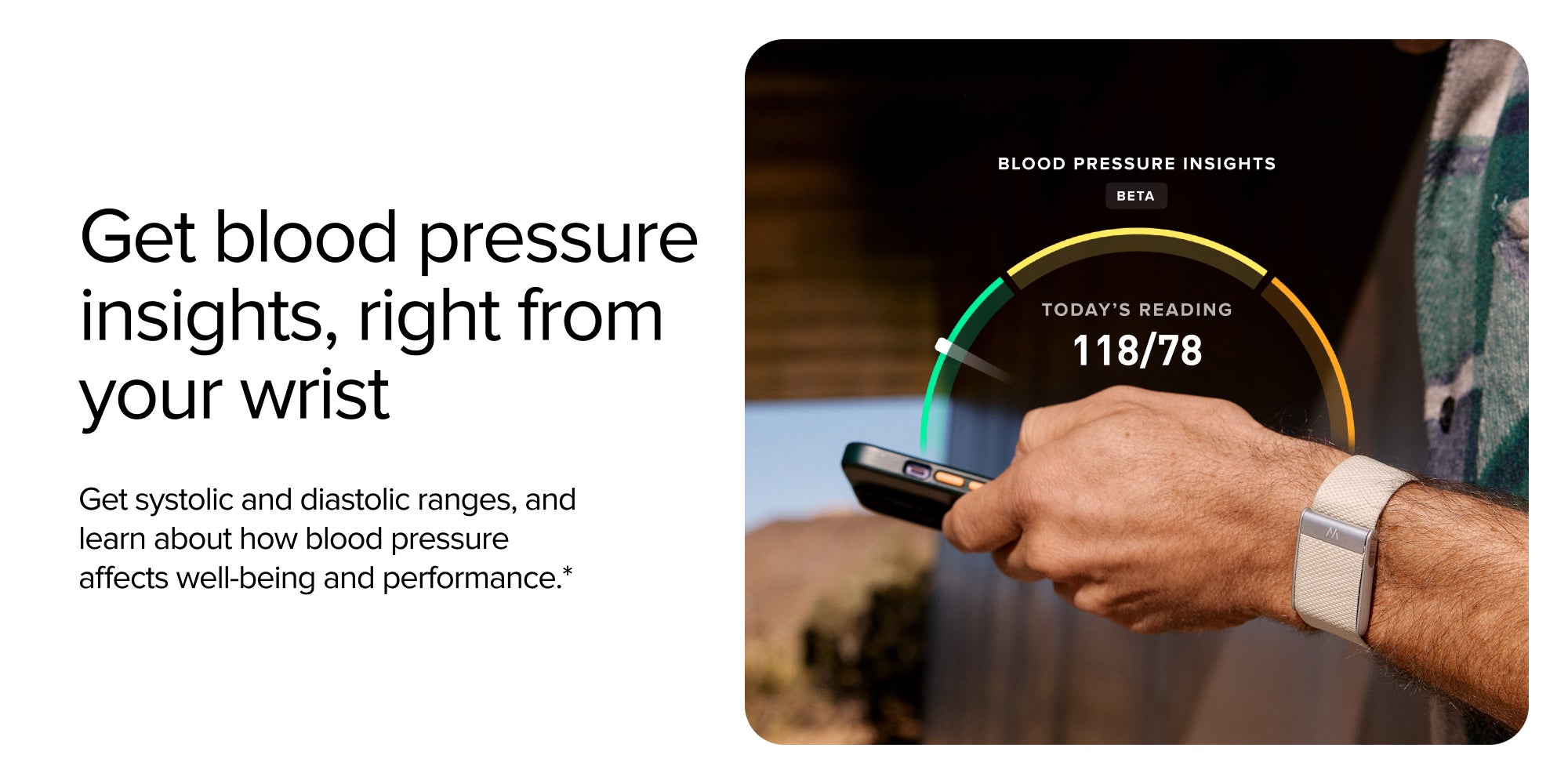 Get blood pressure insights, right from your wrist

Get systolic and diastolic ranges, and learn about how blood pressure affects well-being and performance.*

BLOOD PRESSURE INSIGHTS

BETA

TODAY'S READING

118/78